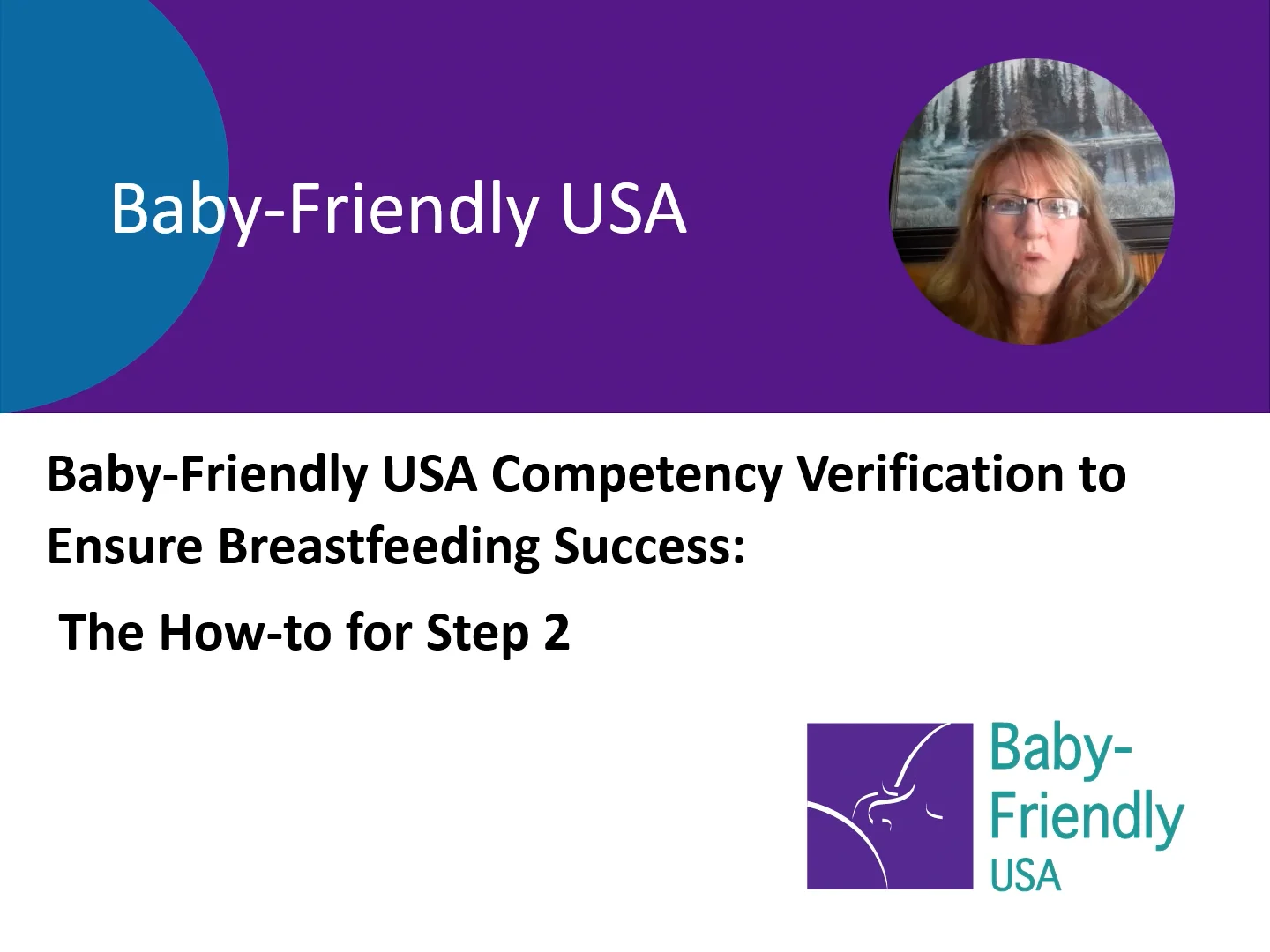 Baby-Friendly USA

Baby-Friendly USA Competency Verification to Ensure Breastfeeding Success:

The How-to for Step 2

Baby-Friendly USA